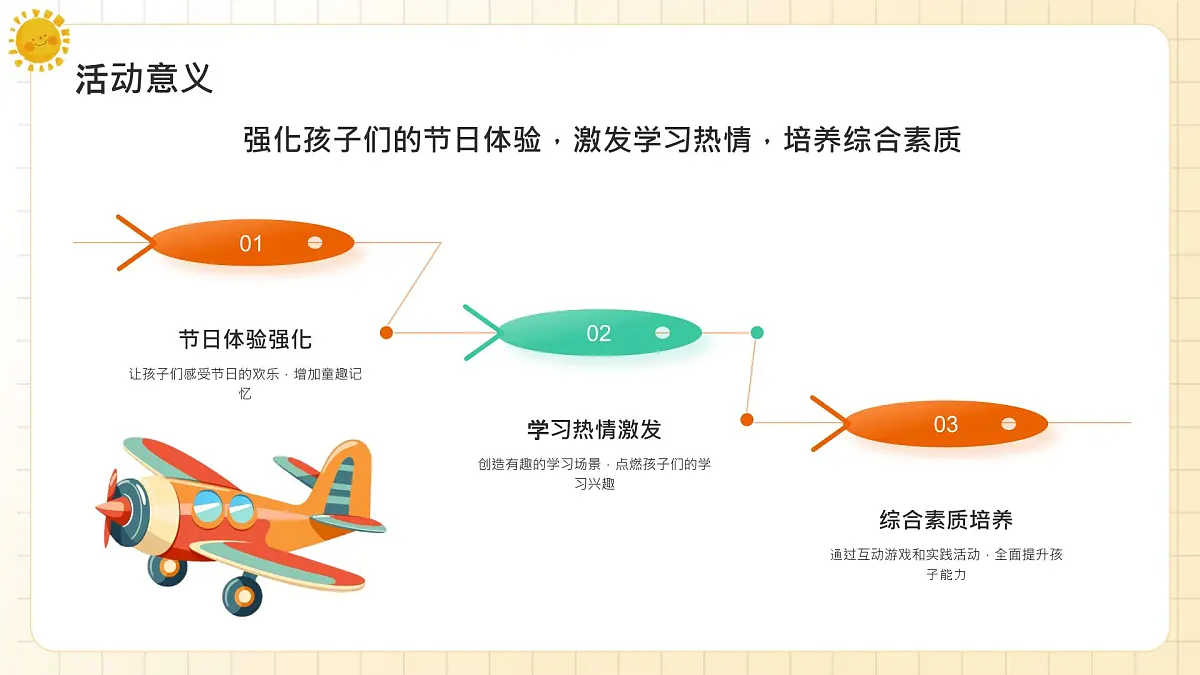 活动意义

强化孩子们的节日体验，激发学习热情，培养综合素质

01

节日体验强化

让孩子们感受节日的欢乐，增加童趣记忆

02

学习热情激发

创造有趣的学习场景，点燃孩子们的学习兴趣

03

综合素质培养

通过互动游戏和实践活动，全面提升孩子能力